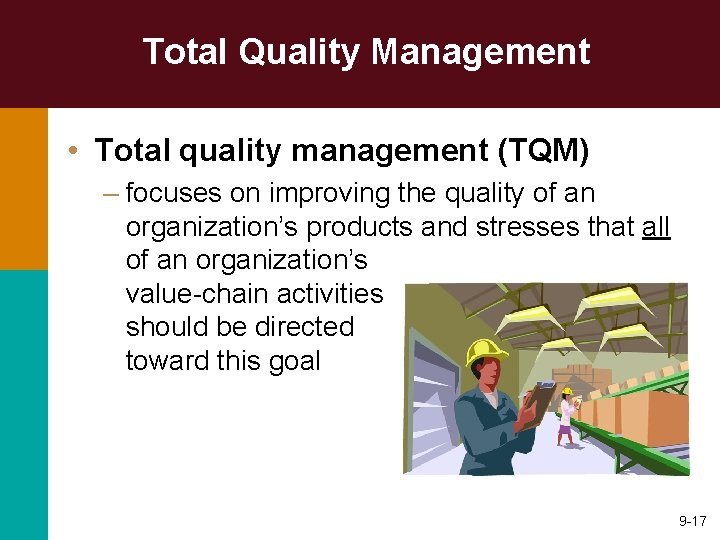 Total Quality Management

• Total quality management (TQM)

– focuses on improving the quality of an organization’s products and stresses that all of an organization’s value-chain activities should be directed toward this goal

9-17